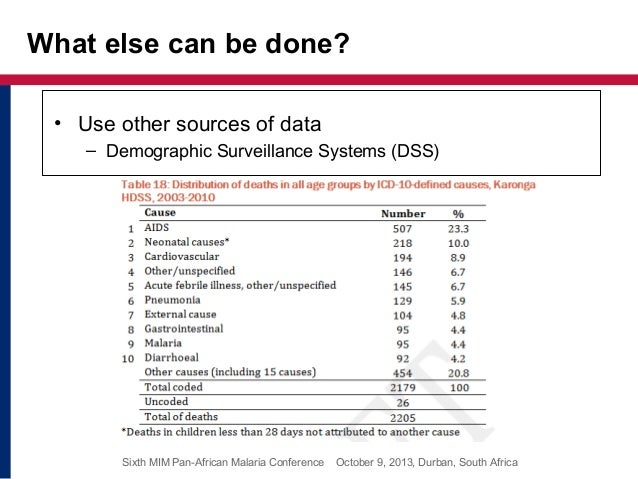 What else can be done?

• Use other sources of data
– Demographic Surveillance Systems (DSS)

Table 18: Distribution of deaths in all age groups by ICD-10-defined causes, Karonga HDSS, 2003-2010

| | Cause | Number | % |
|---|---|---|---|
| 1 | AIDS | 507 | 23.3 |
| 2 | Neonatal causes* | 218 | 10.0 |
| 3 | Cardiovascular | 194 | 8.9 |
| 4 | Other/unspecified | 146 | 6.7 |
| 5 | Acute febrile illness, other/unspecified | 145 | 6.7 |
| 6 | Pneumonia | 129 | 5.9 |
| 7 | External cause | 104 | 4.8 |
| 8 | Gastrointestinal | 95 | 4.4 |
| 9 | Malaria | 95 | 4.4 |
| 10 | Diarrhoeal | 92 | 4.2 |
| | Other causes (including 15 causes) | 454 | 20.8 |
| | Total coded | 2179 | 100 |
| | Uncoded | 26 | |
| | Total of deaths | 2205 | |

*Deaths in children less than 28 days not attributed to another cause

Sixth MIM Pan-African Malaria Conference October 9, 2013, Durban, South Africa